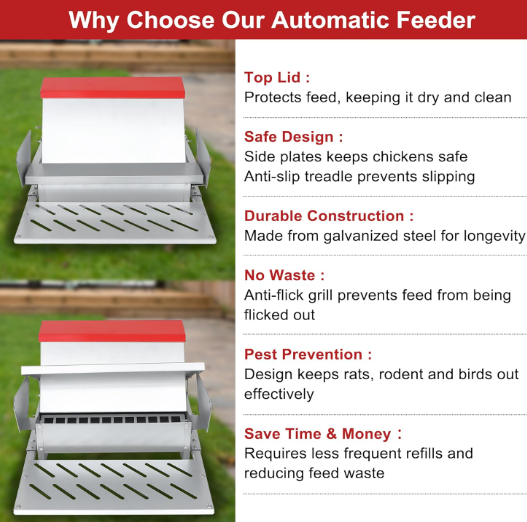 Why Choose Our Automatic Feeder

Top Lid :
Protects feed, keeping it dry and clean

Safe Design :
Side plates keeps chickens safe
Anti-slip treadle prevents slipping

Durable Construction :
Made from galvanized steel for longevity

No Waste :
Anti-flick grill prevents feed from being flicked out

Pest Prevention :
Design keeps rats, rodent and birds out effectively

Save Time & Money :
Requires less frequent refills and reducing feed waste